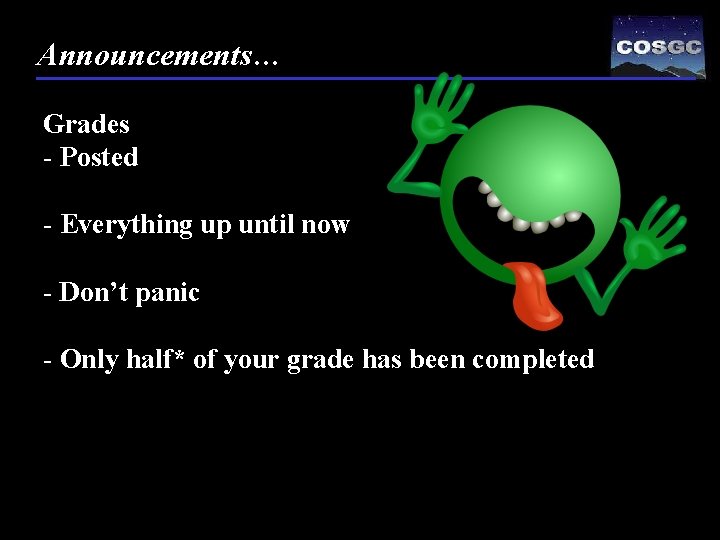 Announcements…

COSGC

Grades
- Posted

- Everything up until now

- Don’t panic

- Only half* of your grade has been completed